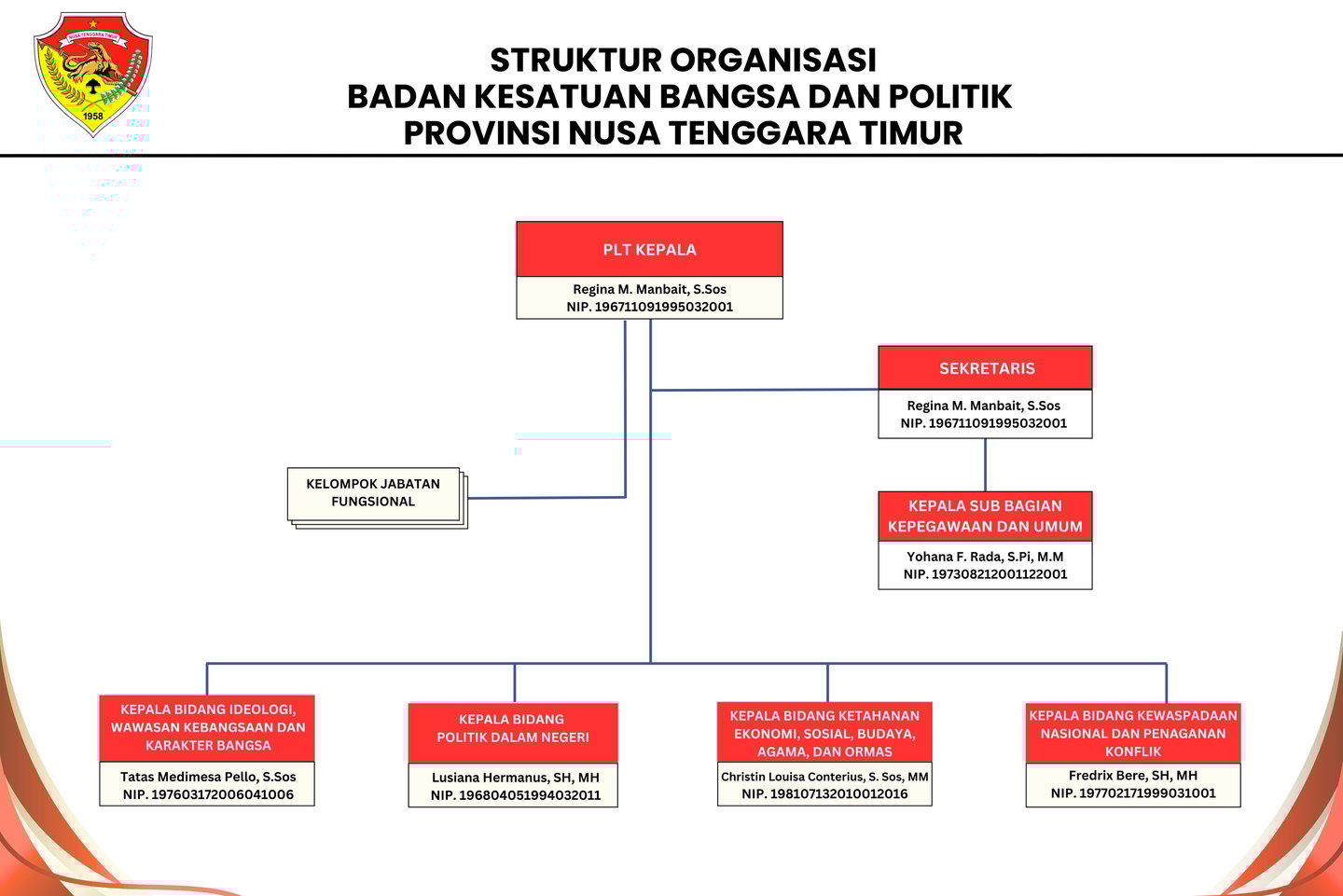 NUSA TENGGARA TIMUR
1958

STRUKTUR ORGANISASI
BADAN KESATUAN BANGSA DAN POLITIK
PROVINSI NUSA TENGGARA TIMUR

PLT KEPALA
Regina M. Manbait, S.Sos
NIP. 196711091995032001

SEKRETARIS
Regina M. Manbait, S.Sos
NIP. 196711091995032001

KELOMPOK JABATAN FUNGSIONAL

KEPALA SUB BAGIAN KEPEGAWAAN DAN UMUM
Yohana F. Rada, S.Pi, M.M
NIP. 197308212001122001

KEPALA BIDANG IDEOLOGI, WAWASAN KEBANGSAAN DAN KARAKTER BANGSA
Tatas Medimesa Pello, S.Sos
NIP. 197603172006041006

KEPALA BIDANG POLITIK DALAM NEGERI
Lusiana Hermanus, SH, MH
NIP. 196804051994032011

KEPALA BIDANG KETAHANAN EKONOMI, SOSIAL, BUDAYA, AGAMA, DAN ORMAS
Christin Louisa Conterius, S. Sos, MM
NIP. 198107132010012016

KEPALA BIDANG KEWASPADAAN NASIONAL DAN PENAGANAN KONFLIK
Fredrix Bere, SH, MH
NIP. 197702171999031001